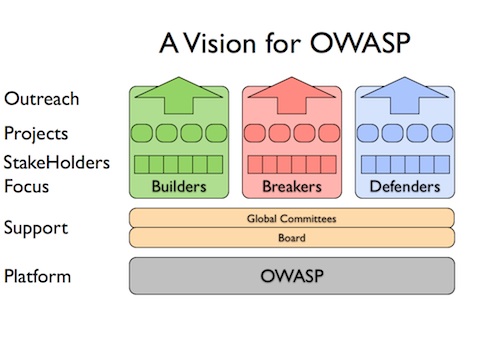 A Vision for OWASP

Outreach
Projects
StakeHolders
Focus

Builders

Breakers

Defenders

Support

Global Committees

Board

Platform

OWASP